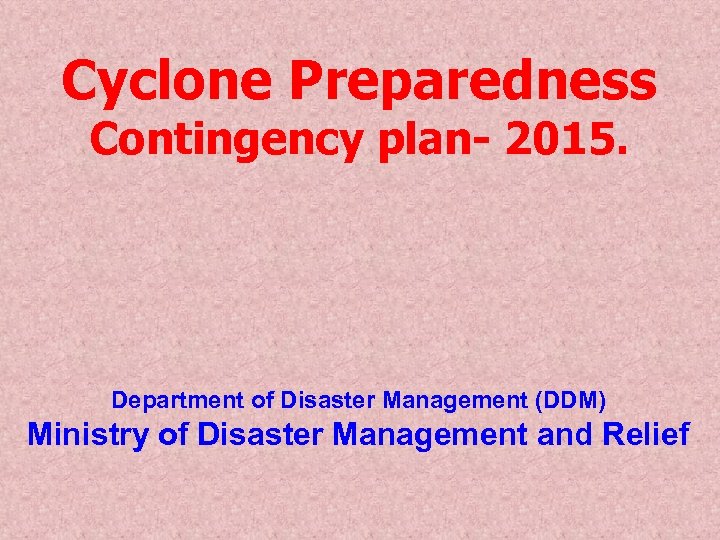 Cyclone Preparedness
Contingency plan- 2015.

Department of Disaster Management (DDM)
Ministry of Disaster Management and Relief